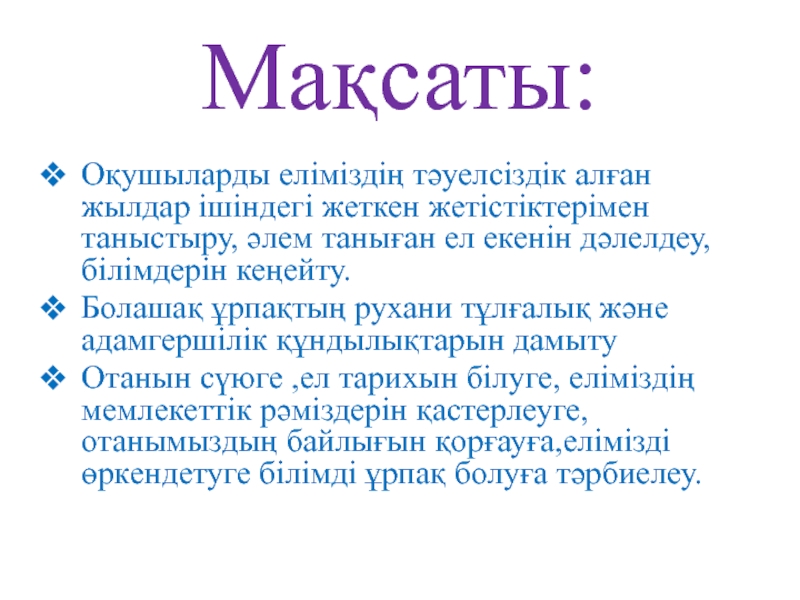 Мақсаты:

❖ Оқушыларды еліміздің тәуелсіздік алған жылдар ішіндегі жеткен жетістіктерімен таныстыру, әлем таныған ел екенін дәлелдеу, білімдерін кеңейту.
❖ Болашақ ұрпақтың рухани тұлғалық және адамгершілік құндылықтарын дамыту
❖ Отанын сүюге ,ел тарихын білуге, еліміздің мемлекеттік рәміздерін қастерлеуге, отанымыздың байлығын қорғауға,елімізді өркендетуге білімді ұрпақ болуға тәрбиелеу.